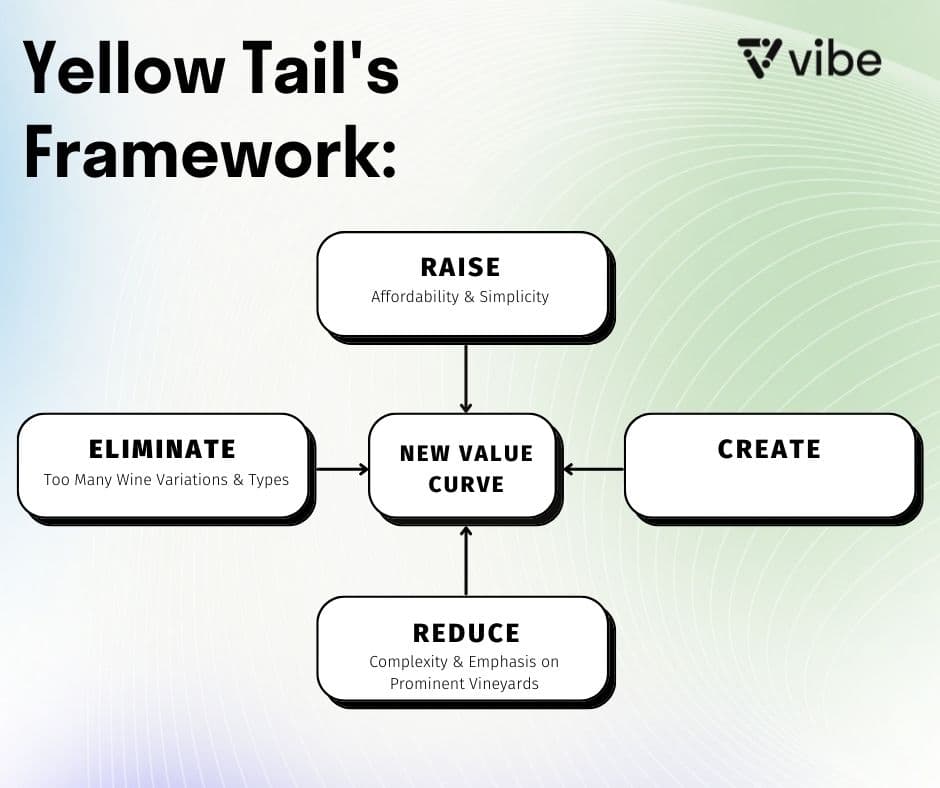 Yellow Tail's Framework:

vibe

RAISE
Affordability & Simplicity

ELIMINATE
Too Many Wine Variations & Types

NEW VALUE CURVE

CREATE

REDUCE
Complexity & Emphasis on Prominent Vineyards